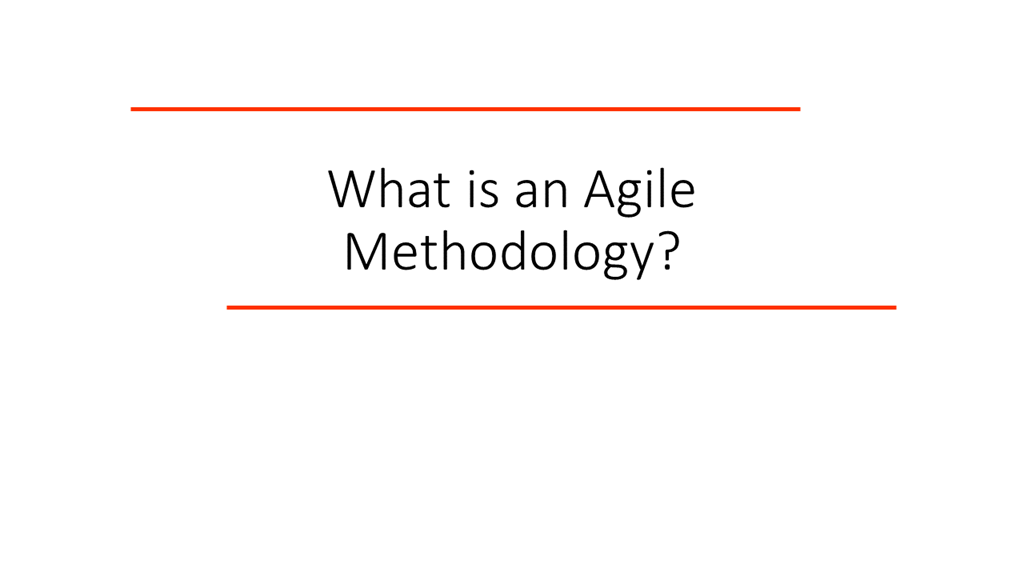 What is an Agile Methodology?